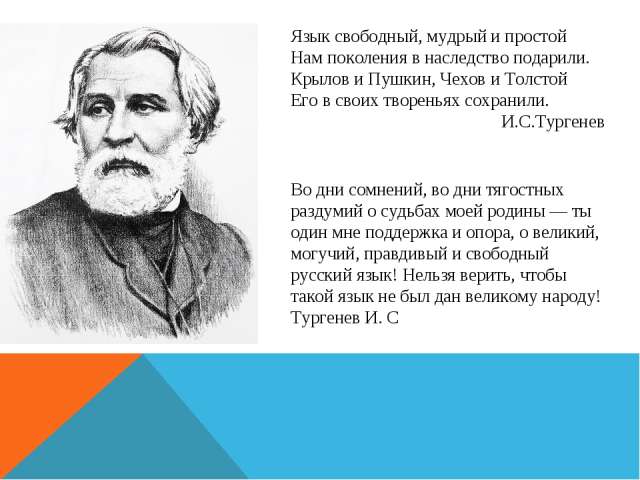 Язык свободный, мудрый и простой
Нам поколения в наследство подарили.
Крылов и Пушкин, Чехов и Толстой
Его в своих твореньях сохранили.
И.С.Тургенев

Во дни сомнений, во дни тягостных раздумий о судьбах моей родины — ты один мне поддержка и опора, о великий, могучий, правдивый и свободный русский язык! Нельзя верить, чтобы такой язык не был дан великому народу!
Тургенев И. С